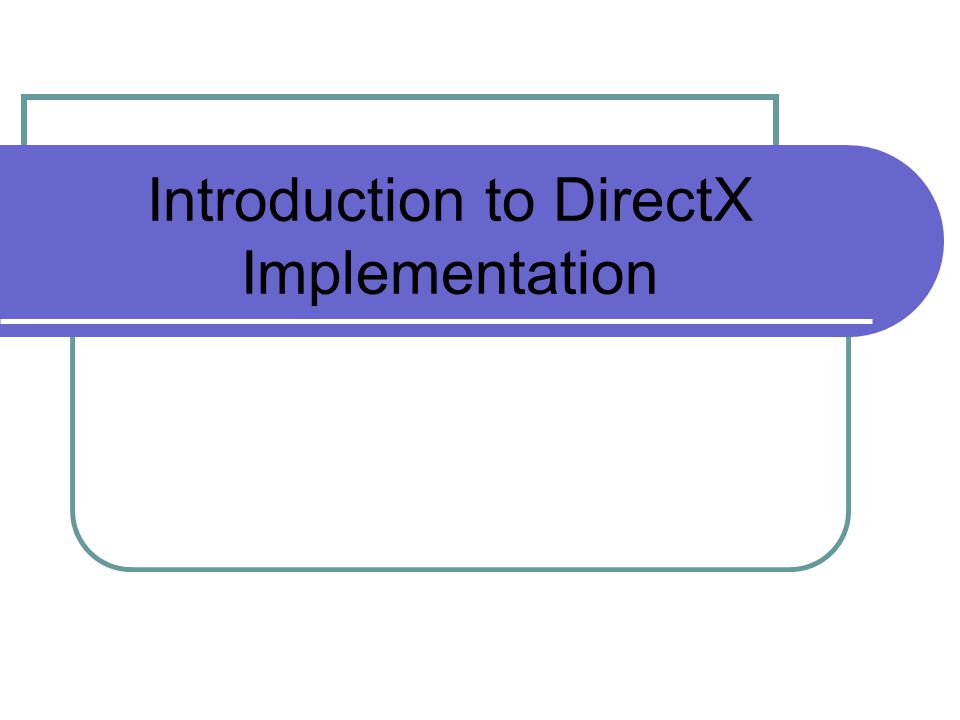 Introduction to DirectX Implementation